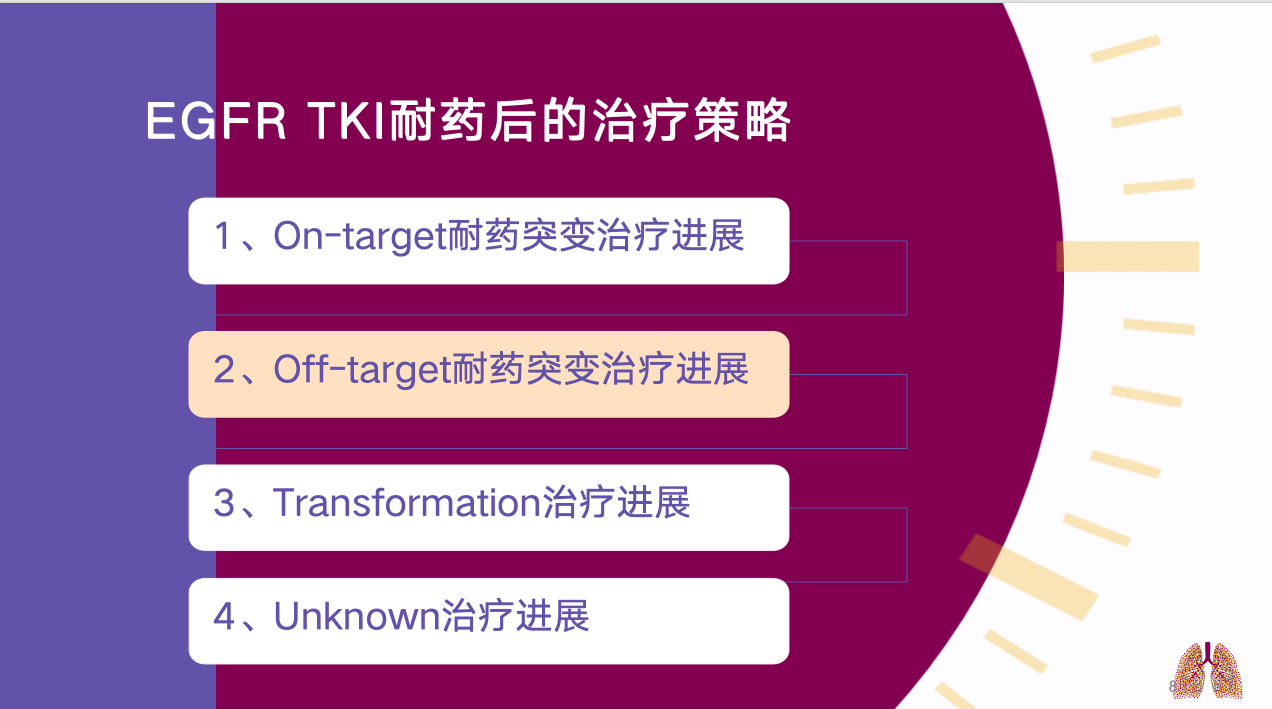 EGFR TKI耐药后的治疗策略

1、On-target耐药突变治疗进展

2、Off-target耐药突变治疗进展

3、Transformation治疗进展

4、Unknown治疗进展

8